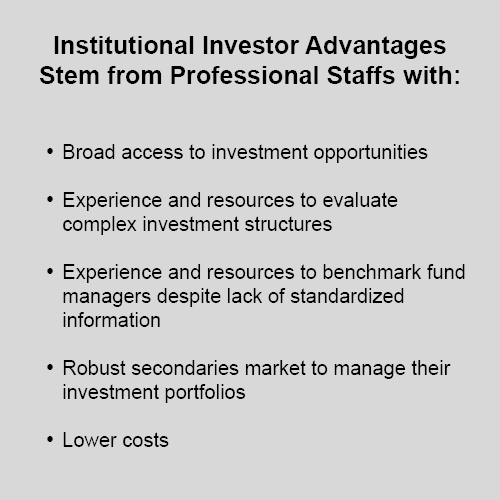 Institutional Investor Advantages Stem from Professional Staffs with:

• Broad access to investment opportunities

• Experience and resources to evaluate complex investment structures

• Experience and resources to benchmark fund managers despite lack of standardized information

• Robust secondaries market to manage their investment portfolios

• Lower costs